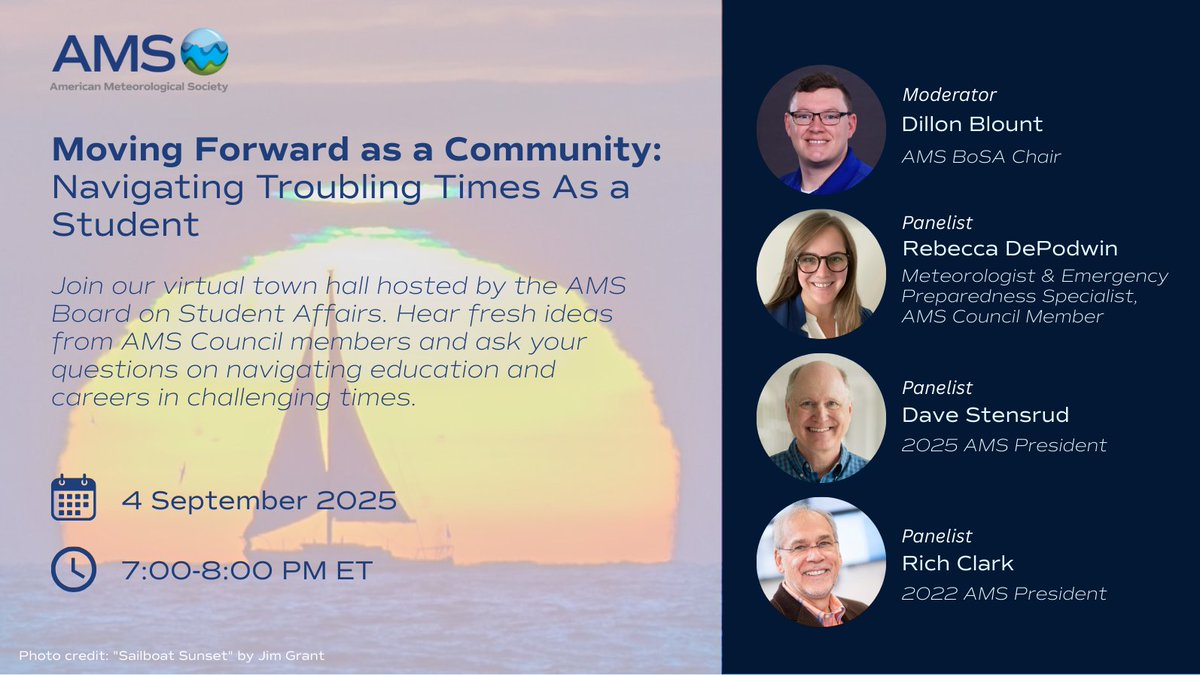 AMS
American Meteorological Society

Moving Forward as a Community: Navigating Troubling Times As a Student

Join our virtual town hall hosted by the AMS Board on Student Affairs. Hear fresh ideas from AMS Council members and ask your questions on navigating education and careers in challenging times.

4 September 2025

7:00-8:00 PM ET

Photo credit: "Sailboat Sunset" by Jim Grant

Moderator
Dillon Blount
AMS BoSA Chair

Panelist
Rebecca DePodwin
Meteorologist & Emergency Preparedness Specialist, AMS Council Member

Panelist
Dave Stensrud
2025 AMS President

Panelist
Rich Clark
2022 AMS President